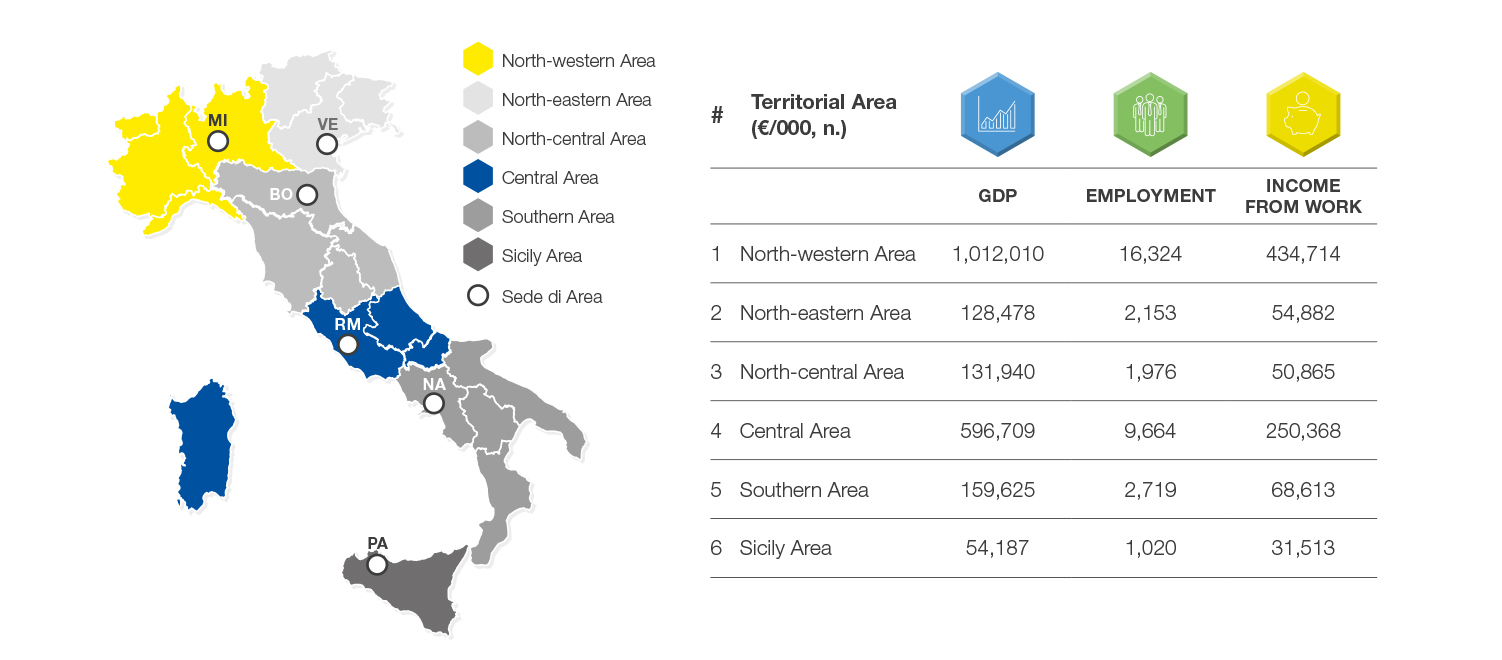 MI
VE
BO
RM
NA
PA

North-western Area
North-eastern Area
North-central Area
Central Area
Southern Area
Sicily Area
Sede di Area

| # | Territorial Area (€/000, n.) | GDP | EMPLOYMENT | INCOME FROM WORK |
|---|---|---|---|---|
| 1 | North-western Area | 1,012,010 | 16,324 | 434,714 |
| 2 | North-eastern Area | 128,478 | 2,153 | 54,882 |
| 3 | North-central Area | 131,940 | 1,976 | 50,865 |
| 4 | Central Area | 596,709 | 9,664 | 250,368 |
| 5 | Southern Area | 159,625 | 2,719 | 68,613 |
| 6 | Sicily Area | 54,187 | 1,020 | 31,513 |